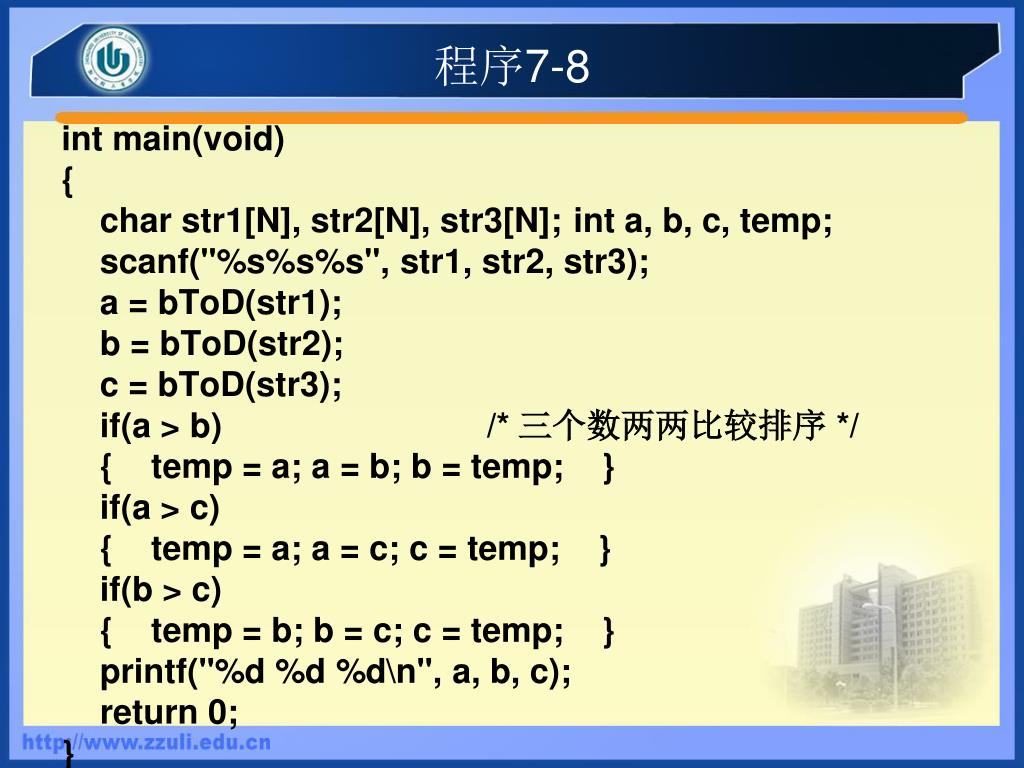 程序7-8

int main(void)
{
char str1[N], str2[N], str3[N]; int a, b, c, temp;
scanf("%s%s%s", str1, str2, str3);
a = bToD(str1);
b = bToD(str2);
c = bToD(str3);
if(a > b) /* 三个数两两比较排序 */
{ temp = a; a = b; b = temp; }
if(a > c)
{ temp = a; a = c; c = temp; }
if(b > c)
{ temp = b; b = c; c = temp; }
printf("%d %d %d\n", a, b, c);
return 0;
}

http://www.zzuli.edu.cn